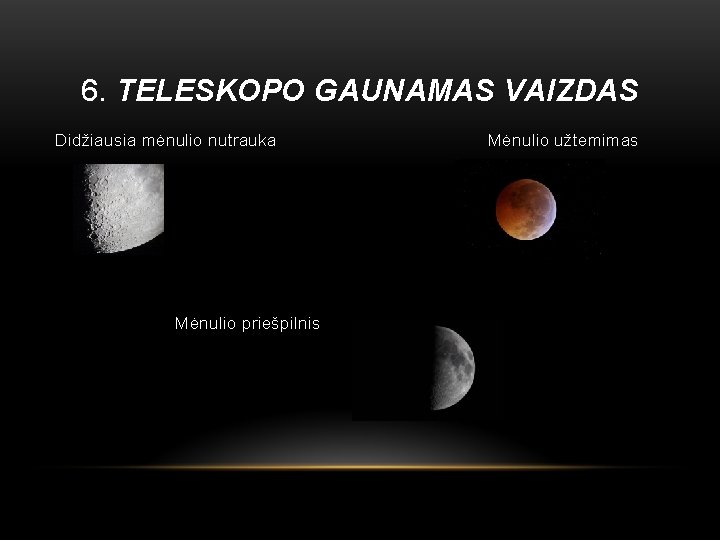 6. TELESKOPO GAUNAMAS VAIZDAS

Didžiausia mėnulio nutrauka

Mėnulio užtemimas

Mėnulio priešpilnis